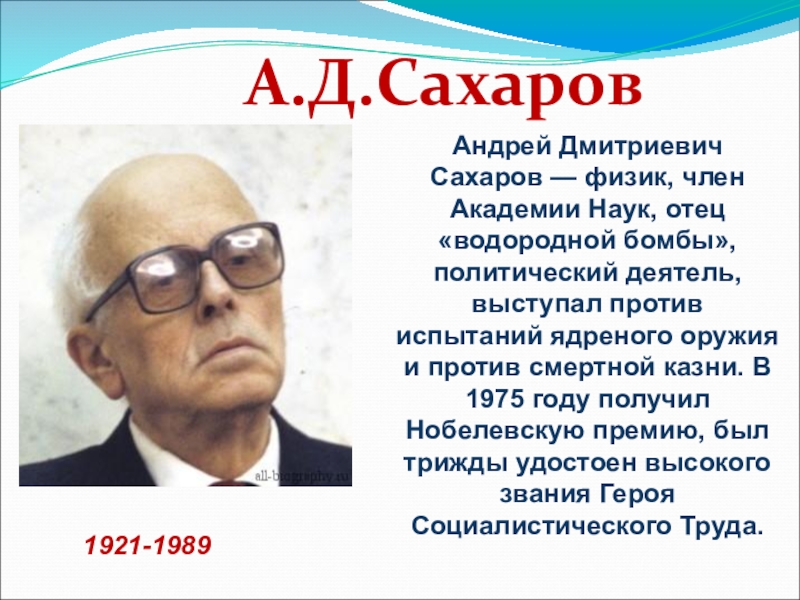 А.Д.Сахаров

Андрей Дмитриевич Сахаров — физик, член Академии Наук, отец «водородной бомбы», политический деятель, выступал против испытаний ядреного оружия и против смертной казни. В 1975 году получил Нобелевскую премию, был трижды удостоен высокого звания Героя Социалистического Труда.

all-biography.ru

1921-1989